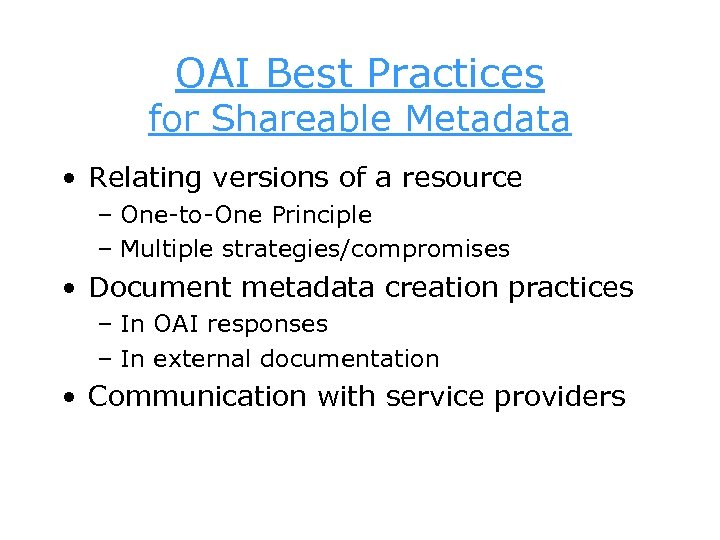 OAI Best Practices
for Shareable Metadata

• Relating versions of a resource
– One-to-One Principle
– Multiple strategies/compromises
• Document metadata creation practices
– In OAI responses
– In external documentation
• Communication with service providers